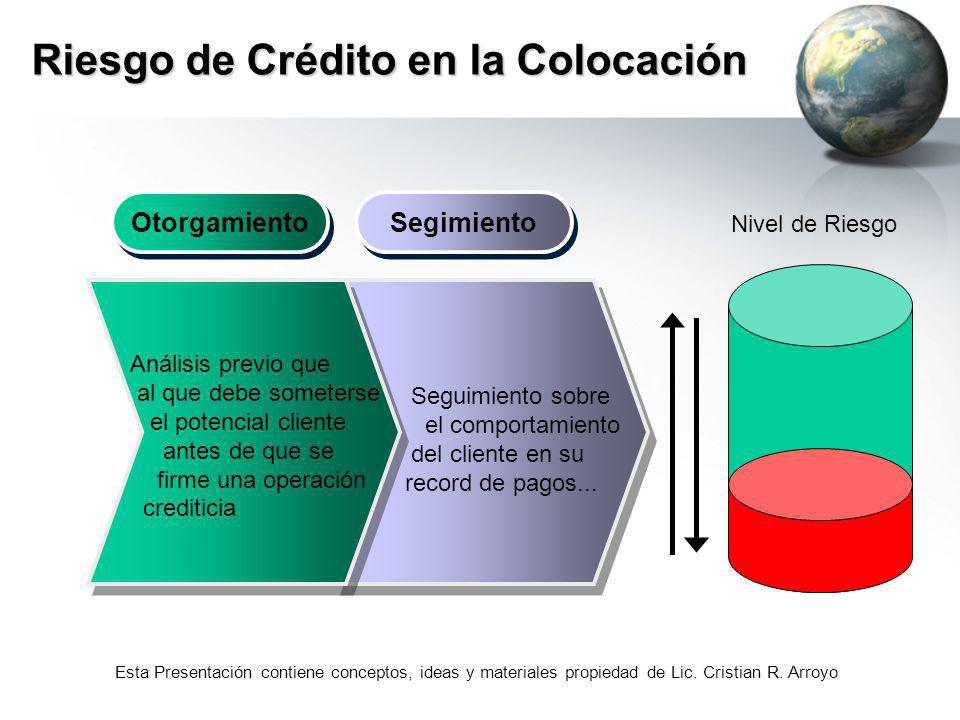 Riesgo de Crédito en la Colocación

Otorgamiento

Segimiento

Nivel de Riesgo

Análisis previo que al que debe someterse el potencial cliente antes de que se firme una operación crediticia

Seguimiento sobre el comportamiento del cliente en su record de pagos...

Esta Presentación contiene conceptos, ideas y materiales propiedad de Lic. Cristian R. Arroyo